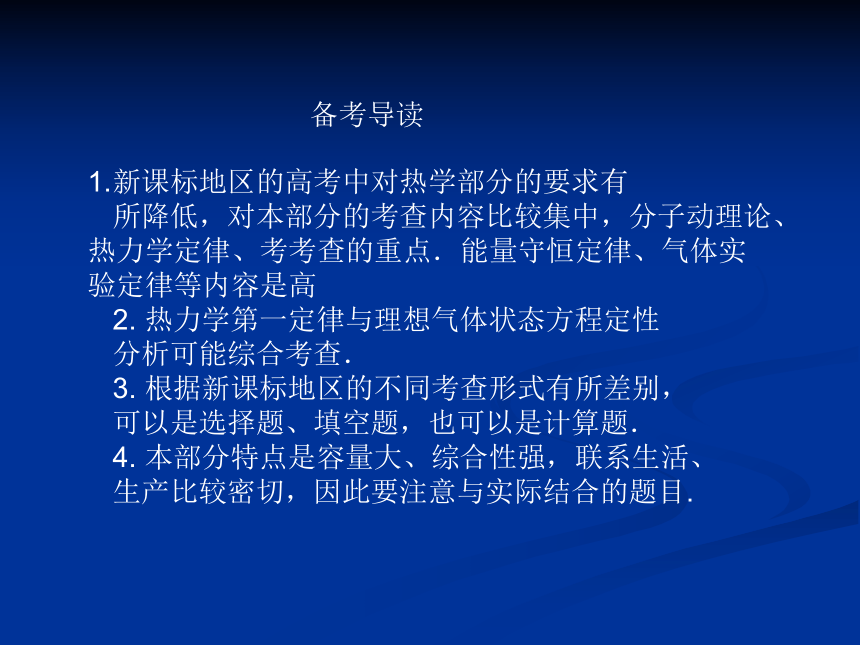 备考导读

1.新课标地区的高考中对热学部分的要求有所降低，对本部分的考查内容比较集中，分子动理论、热力学定律、考考查的重点．能量守恒定律、气体实验定律等内容是高

2. 热力学第一定律与理想气体状态方程定性分析可能综合考查．

3. 根据新课标地区的不同考查形式有所差别，可以是选择题、填空题，也可以是计算题．

4. 本部分特点是容量大、综合性强，联系生活、生产比较密切，因此要注意与实际结合的题目．